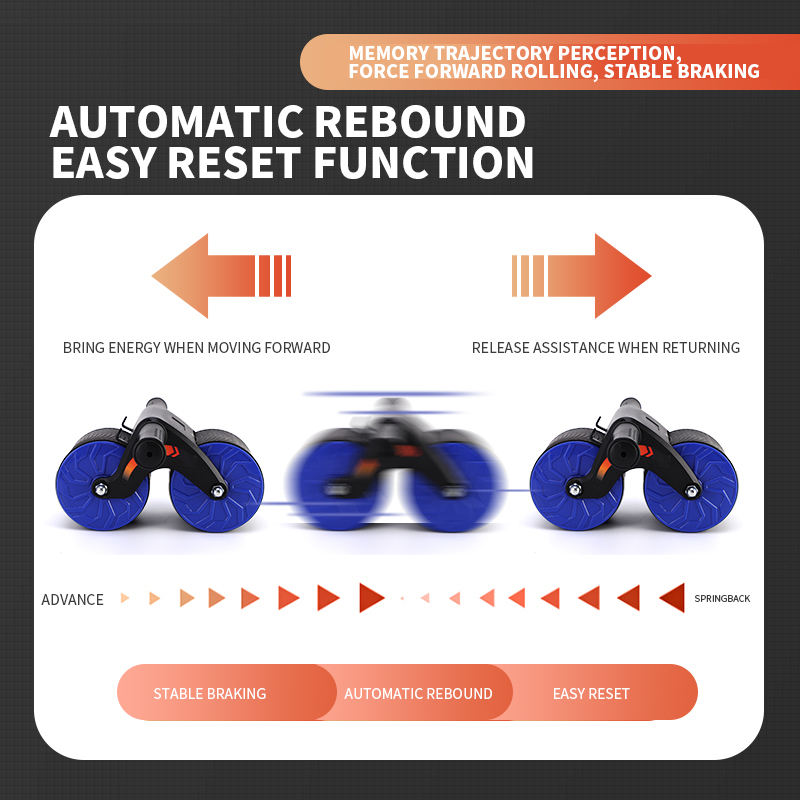 MEMORY TRAJECTORY PERCEPTION,
FORCE FORWARD ROLLING, STABLE BRAKING

AUTOMATIC REBOUND
EASY RESET FUNCTION

BRING ENERGY WHEN MOVING FORWARD

RELEASE ASSISTANCE WHEN RETURNING

ADVANCE

SPRINGBACK

STABLE BRAKING

AUTOMATIC REBOUND

EASY RESET